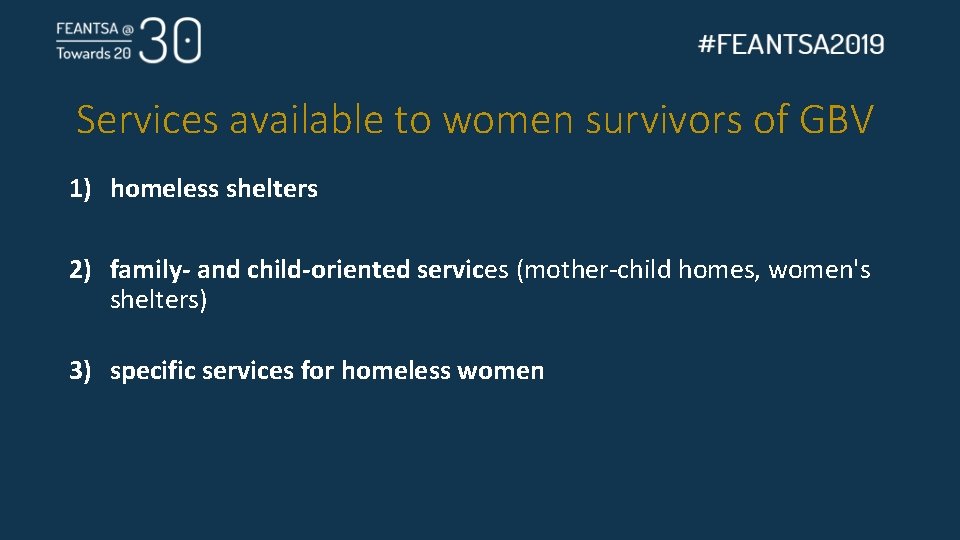 FEANTSA @ 30
Towards 20

#FEANTSA2019

Services available to women survivors of GBV

1) homeless shelters

2) family- and child-oriented services (mother-child homes, women's shelters)

3) specific services for homeless women